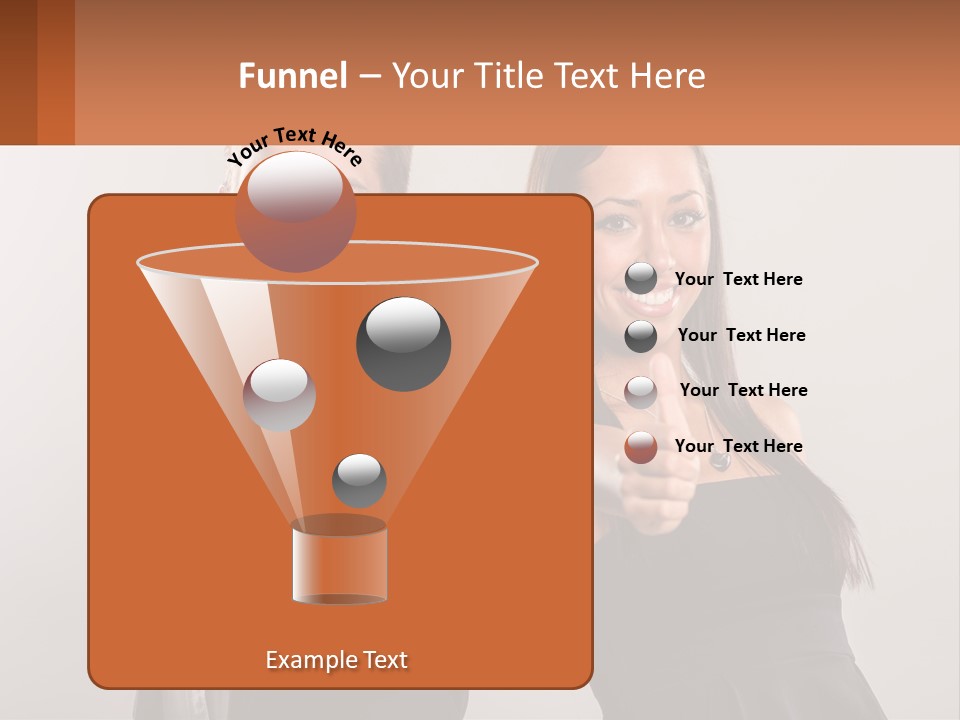 Funnel – Your Title Text Here

Your Text Here

Your Text Here

Your Text Here

Your Text Here

Your Text Here

Example Text